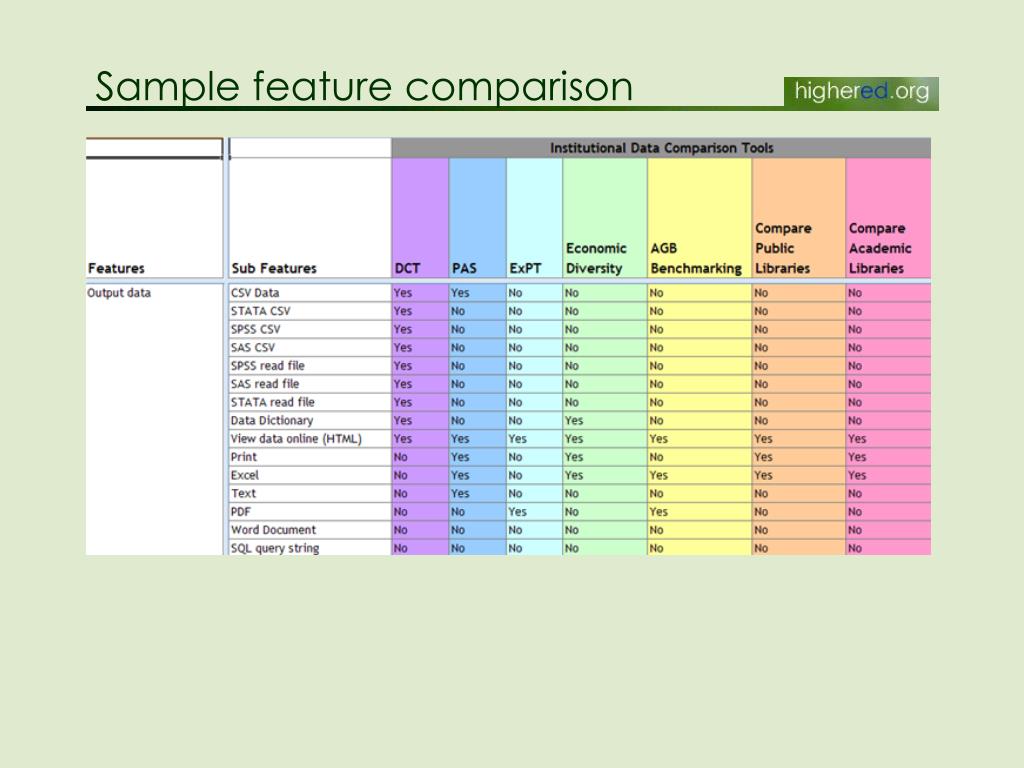 Sample feature comparison

highered.org

| | | Institutional Data Comparison Tools | | | | | | |
|---|---|---|---|---|---|---|---|---|
| Features | Sub Features | DCT | PAS | ExPT | Economic Diversity | AGB Benchmarking | Compare Public Libraries | Compare Academic Libraries |
| Output data | CSV Data | Yes | Yes | No | No | No | No | No |
| | STATA CSV | Yes | No | No | No | No | No | No |
| | SPSS CSV | Yes | No | No | No | No | No | No |
| | SAS CSV | Yes | No | No | No | No | No | No |
| | SPSS read file | Yes | No | No | No | No | No | No |
| | SAS read file | Yes | No | No | No | No | No | No |
| | STATA read file | Yes | No | No | No | No | No | No |
| | Data Dictionary | Yes | No | No | Yes | No | No | No |
| | View data online (HTML) | Yes | Yes | Yes | Yes | Yes | Yes | Yes |
| | Print | No | Yes | No | Yes | No | Yes | Yes |
| | Excel | No | Yes | No | Yes | Yes | Yes | Yes |
| | Text | No | Yes | No | No | No | No | No |
| | PDF | No | No | Yes | No | Yes | No | No |
| | Word Document | No | No | No | No | No | No | No |
| | SQL query string | No | No | No | No | No | No | No |